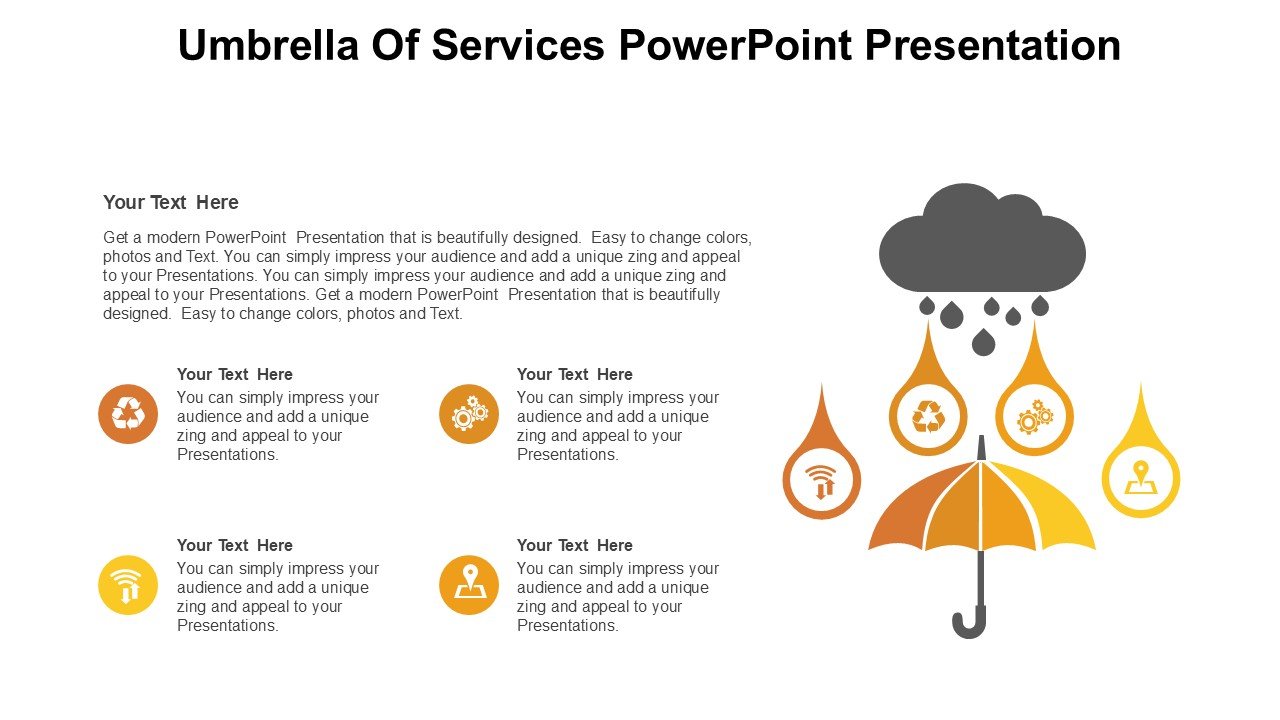 Umbrella Of Services PowerPoint Presentation

Your Text Here

Get a modern PowerPoint Presentation that is beautifully designed. Easy to change colors, photos and Text. You can simply impress your audience and add a unique zing and appeal to your Presentations. You can simply impress your audience and add a unique zing and appeal to your Presentations. Get a modern PowerPoint Presentation that is beautifully designed. Easy to change colors, photos and Text.

Your Text Here
You can simply impress your audience and add a unique zing and appeal to your Presentations.

Your Text Here
You can simply impress your audience and add a unique zing and appeal to your Presentations.

Your Text Here
You can simply impress your audience and add a unique zing and appeal to your Presentations.

Your Text Here
You can simply impress your audience and add a unique zing and appeal to your Presentations.